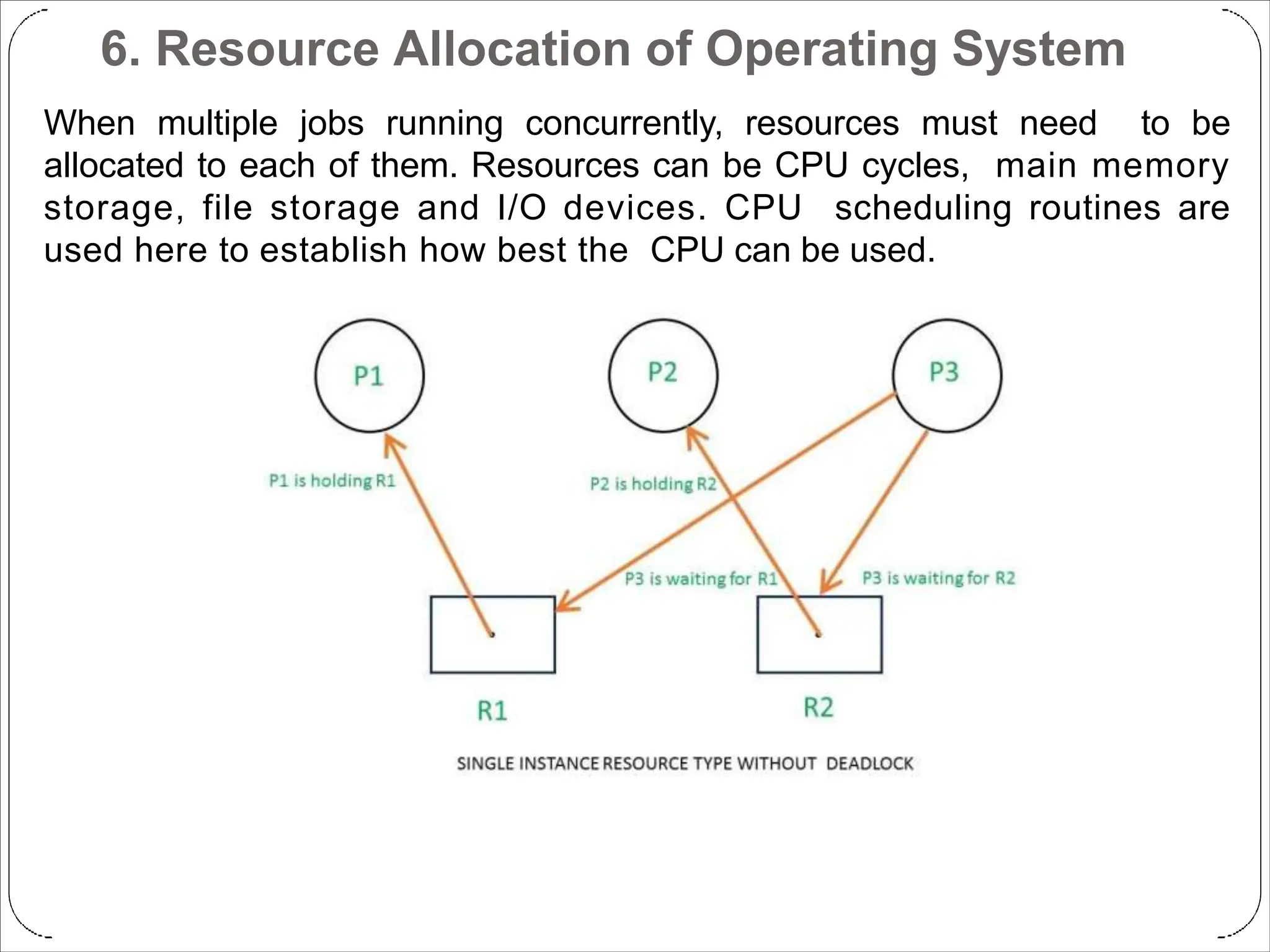 6. Resource Allocation of Operating System

When multiple jobs running concurrently, resources must need to be allocated to each of them. Resources can be CPU cycles, main memory storage, file storage and I/O devices. CPU scheduling routines are used here to establish how best the CPU can be used.

P1

P2

P3

P1 is holding R1

P2 is holding R2

P3 is waiting for R1

P3 is waiting for R2

R1

R2

SINGLE INSTANCE RESOURCE TYPE WITHOUT DEADLOCK